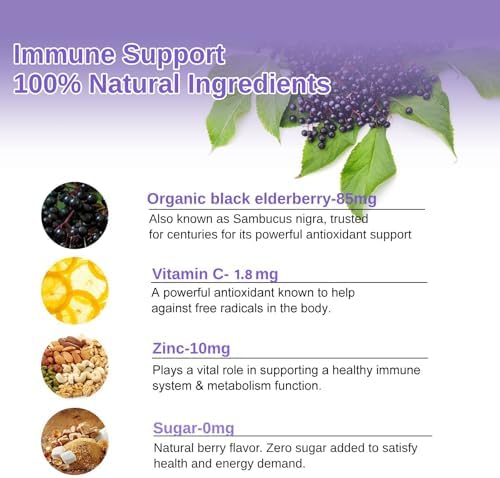 Immune Support
100% Natural Ingredients

Organic black elderberry-85mg
Also known as Sambucus nigra, trusted for centuries for its powerful antioxidant support

Vitamin C- 1.8 mg
A powerful antioxidant known to help against free radicals in the body.

Zinc-10mg
Plays a vital role in supporting a healthy immune system & metabolism function.

Sugar-0mg
Natural berry flavor. Zero sugar added to satisfy health and energy demand.